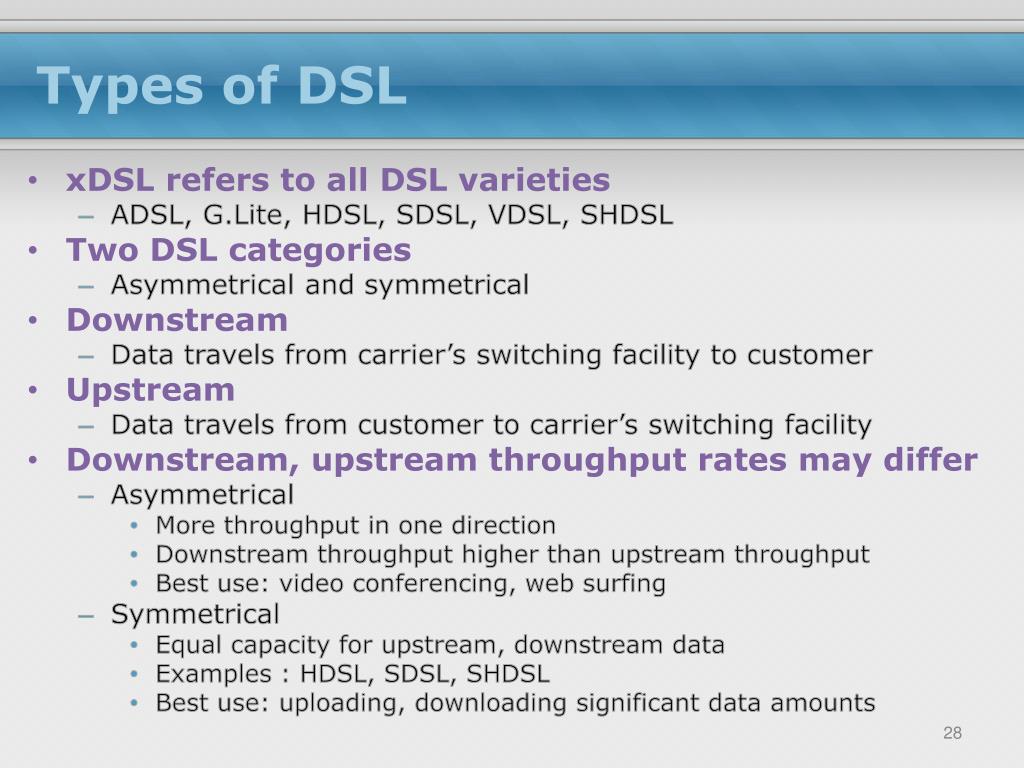 Types of DSL

• xDSL refers to all DSL varieties
 – ADSL, G.Lite, HDSL, SDSL, VDSL, SHDSL
• Two DSL categories
 – Asymmetrical and symmetrical
• Downstream
 – Data travels from carrier’s switching facility to customer
• Upstream
 – Data travels from customer to carrier’s switching facility
• Downstream, upstream throughput rates may differ
 – Asymmetrical
  • More throughput in one direction
  • Downstream throughput higher than upstream throughput
  • Best use: video conferencing, web surfing
 – Symmetrical
  • Equal capacity for upstream, downstream data
  • Examples : HDSL, SDSL, SHDSL
  • Best use: uploading, downloading significant data amounts

28